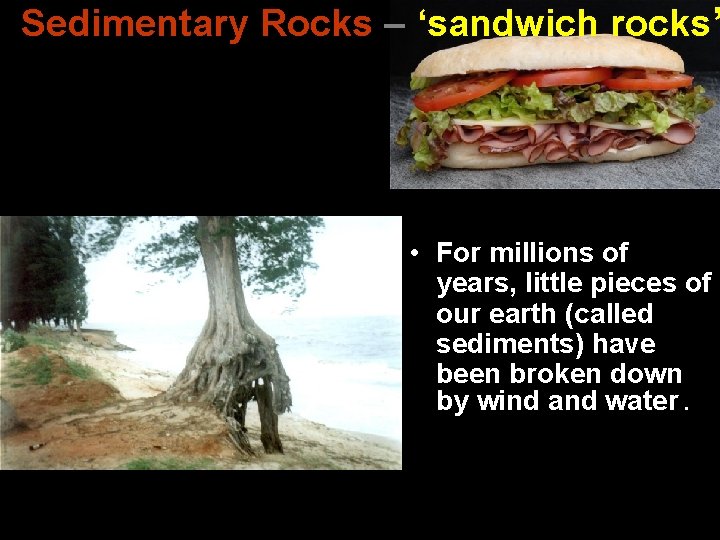 Sedimentary Rocks – ‘sandwich rocks’

• For millions of years, little pieces of our earth (called sediments) have been broken down by wind and water.